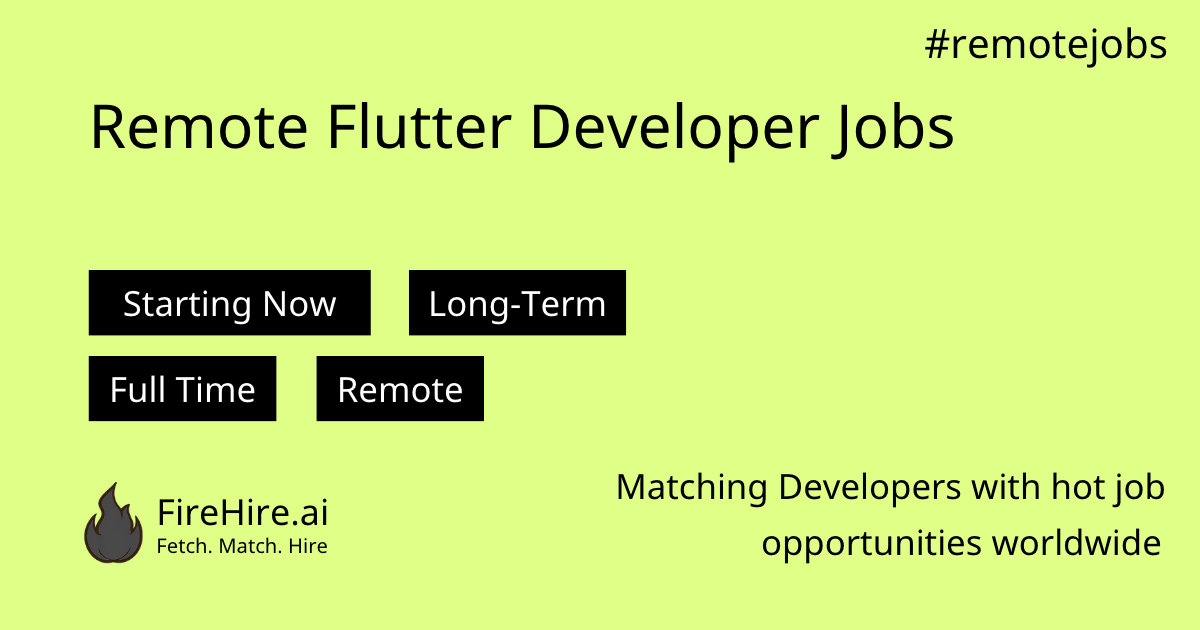 #remotejobs

Remote Flutter Developer Jobs

Starting Now

Long-Term

Full Time

Remote

FireHire.ai
Fetch. Match. Hire

Matching Developers with hot job opportunities worldwide